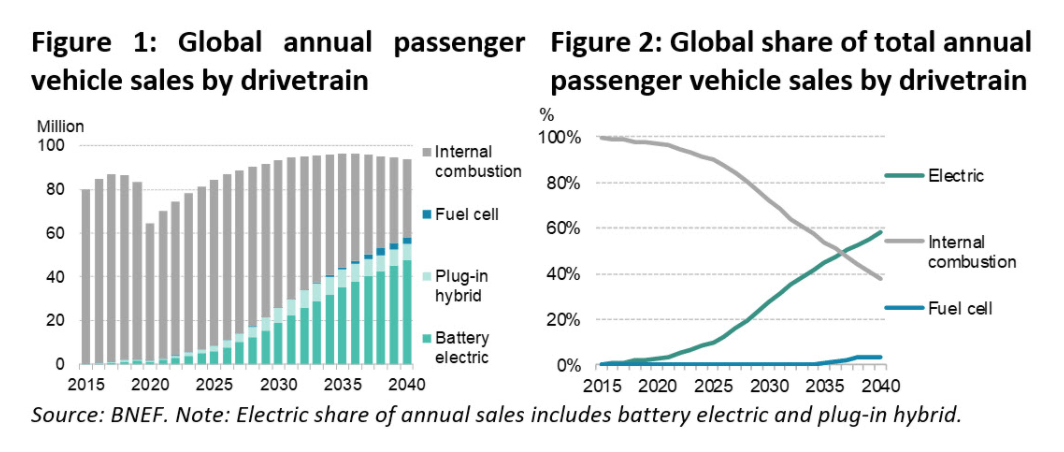 Figure 1: Global annual passenger vehicle sales by drivetrain

Million

100
80
60
40
20
0

2015 2020 2025 2030 2035 2040

Internal combustion
Fuel cell
Plug-in hybrid
Battery electric

Figure 2: Global share of total annual passenger vehicle sales by drivetrain

%

100%
80%
60%
40%
20%
0%

2015 2020 2025 2030 2035 2040

Electric
Internal combustion
Fuel cell

Source: BNEF. Note: Electric share of annual sales includes battery electric and plug-in hybrid.